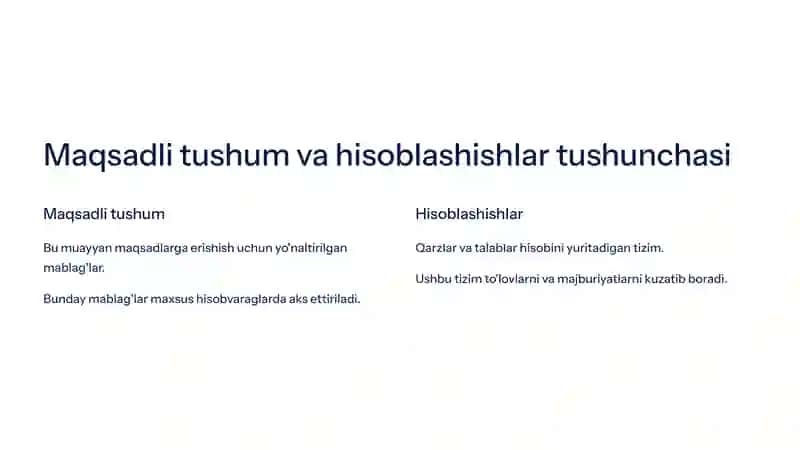 Maqsadli tushum va hisoblashishlar tushunchasi

Maqsadli tushum

Bu muayyan maqsadlarga erishish uchun yo'naltirilgan mablag'lar.

Bunday mablag'lar maxsus hisobvaraglarda aks ettiriladi.

Hisoblashishlar

Qarzlar va talablar hisobini yuritadigan tizim.

Ushbu tizim to'lovlarni va majburiyatlarni kuzatib boradi.